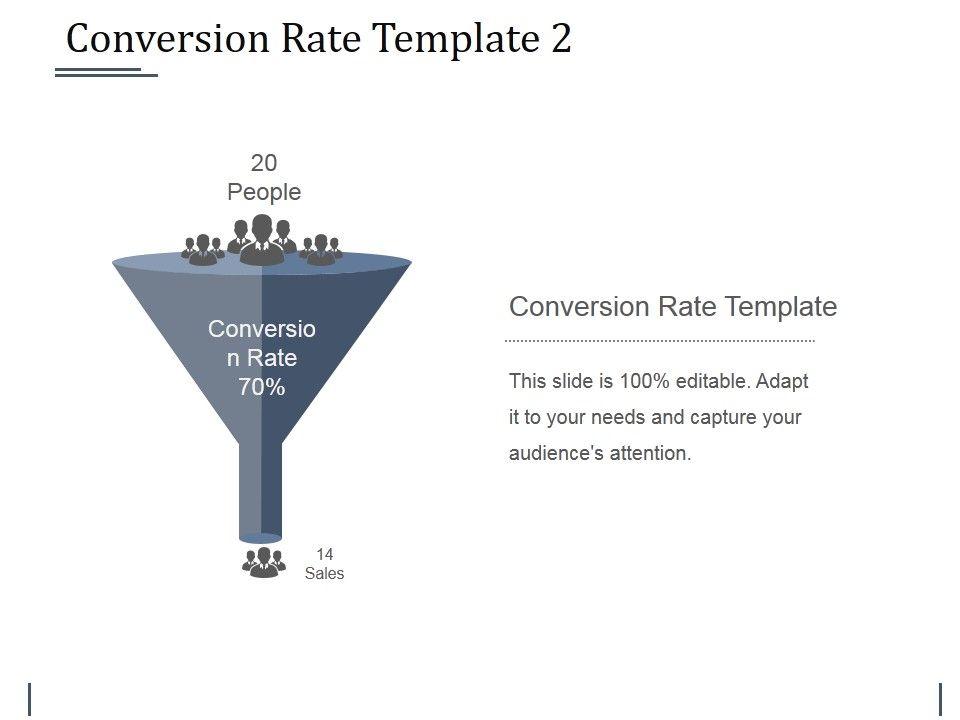 Conversion Rate Template 2

20 People

Conversio n Rate 70%

14 Sales

Conversion Rate Template

This slide is 100% editable. Adapt it to your needs and capture your audience's attention.